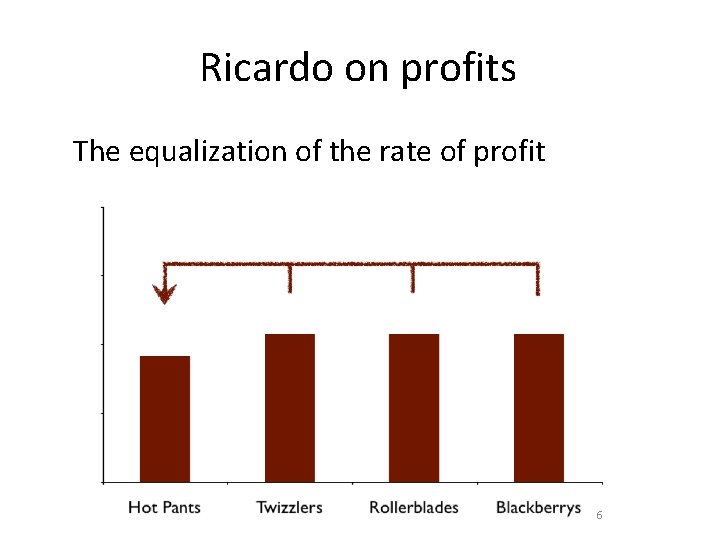 Ricardo on profits

The equalization of the rate of profit

Hot Pants
Twizzlers
Rollerblades
Blackberrys

6